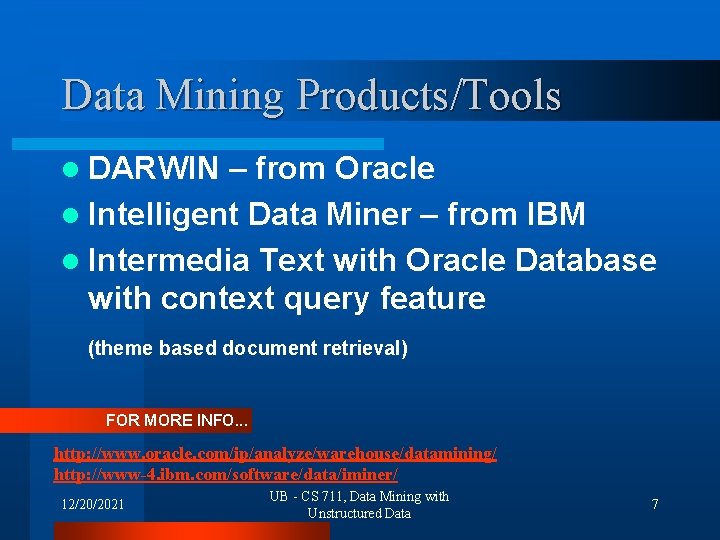 Data Mining Products/Tools

- DARWIN – from Oracle
- Intelligent Data Miner – from IBM
- Intermedia Text with Oracle Database with context query feature

(theme based document retrieval)

FOR MORE INFO...

http://www.oracle.com/ip/analyze/warehouse/datamining/
http://www-4.ibm.com/software/data/iminer/

12/20/2021

UB - CS 711, Data Mining with Unstructured Data

7